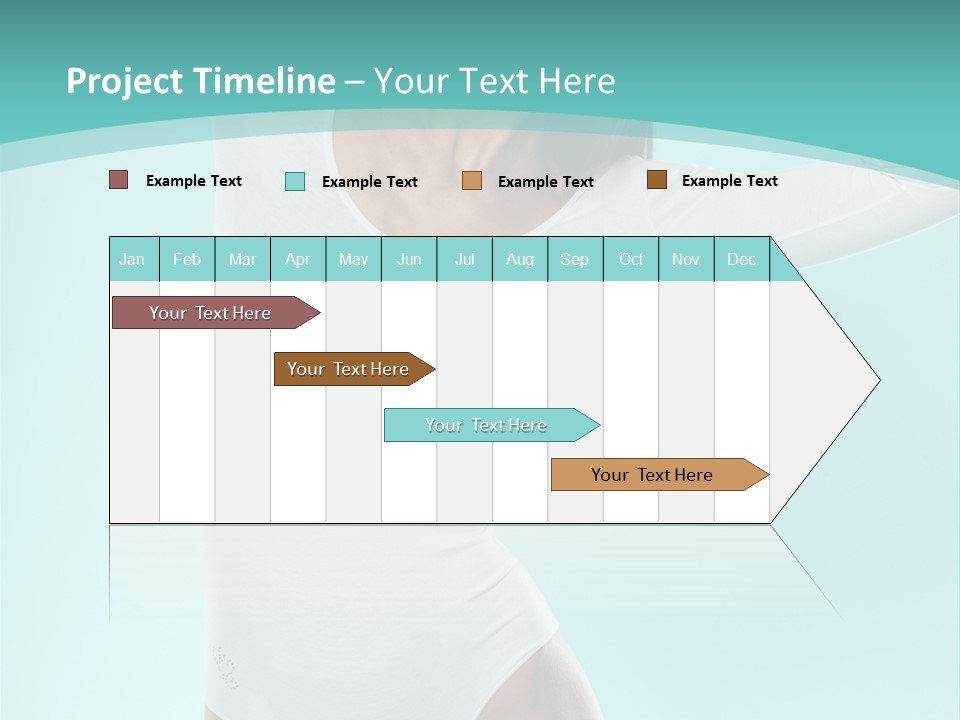 Project Timeline – Your Text Here

Example Text Example Text Example Text Example Text

| Jan | Feb | Mar | Apr | May | Jun | Jul | Aug | Sep | Oct | Nov | Dec |
|---|---|---|---|---|---|---|---|---|---|---|---|

Your Text Here

Your Text Here

Your Text Here

Your Text Here